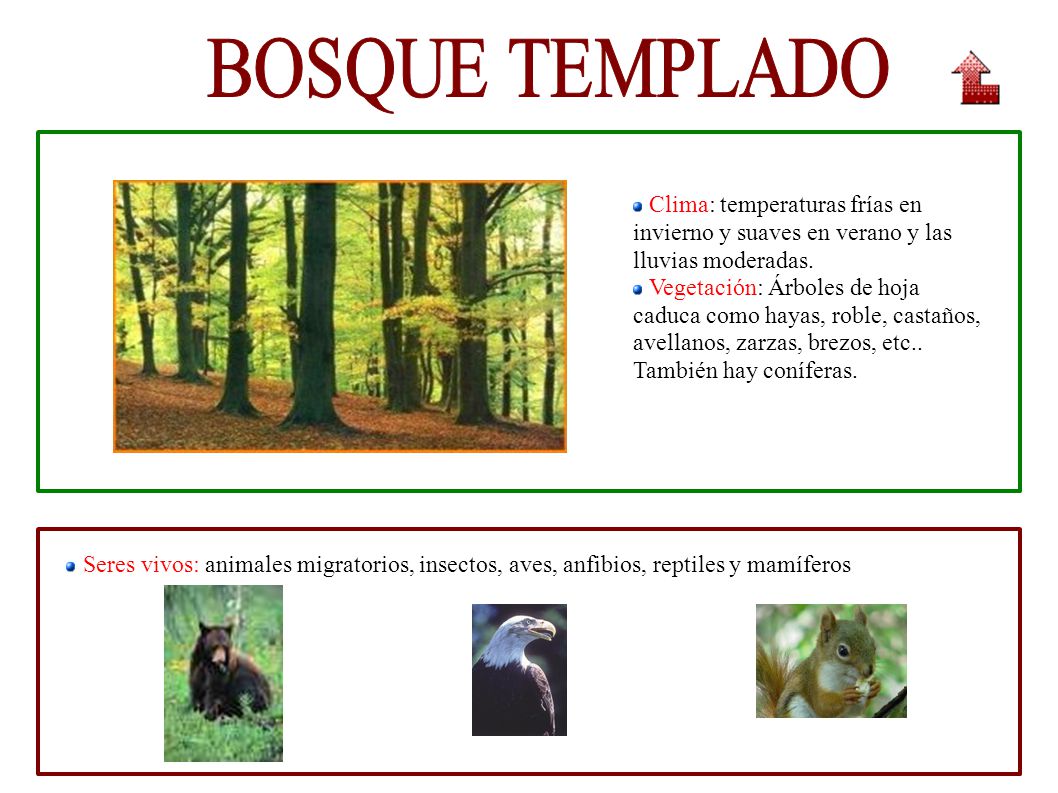 BOSQUE TEMPLADO

Clima: temperaturas frías en invierno y suaves en verano y las lluvias moderadas.
Vegetación: Árboles de hoja caduca como hayas, roble, castaños, avellanos, zarzas, brezos, etc.. También hay coníferas.

Seres vivos: animales migratorios, insectos, aves, anfibios, reptiles y mamíferos